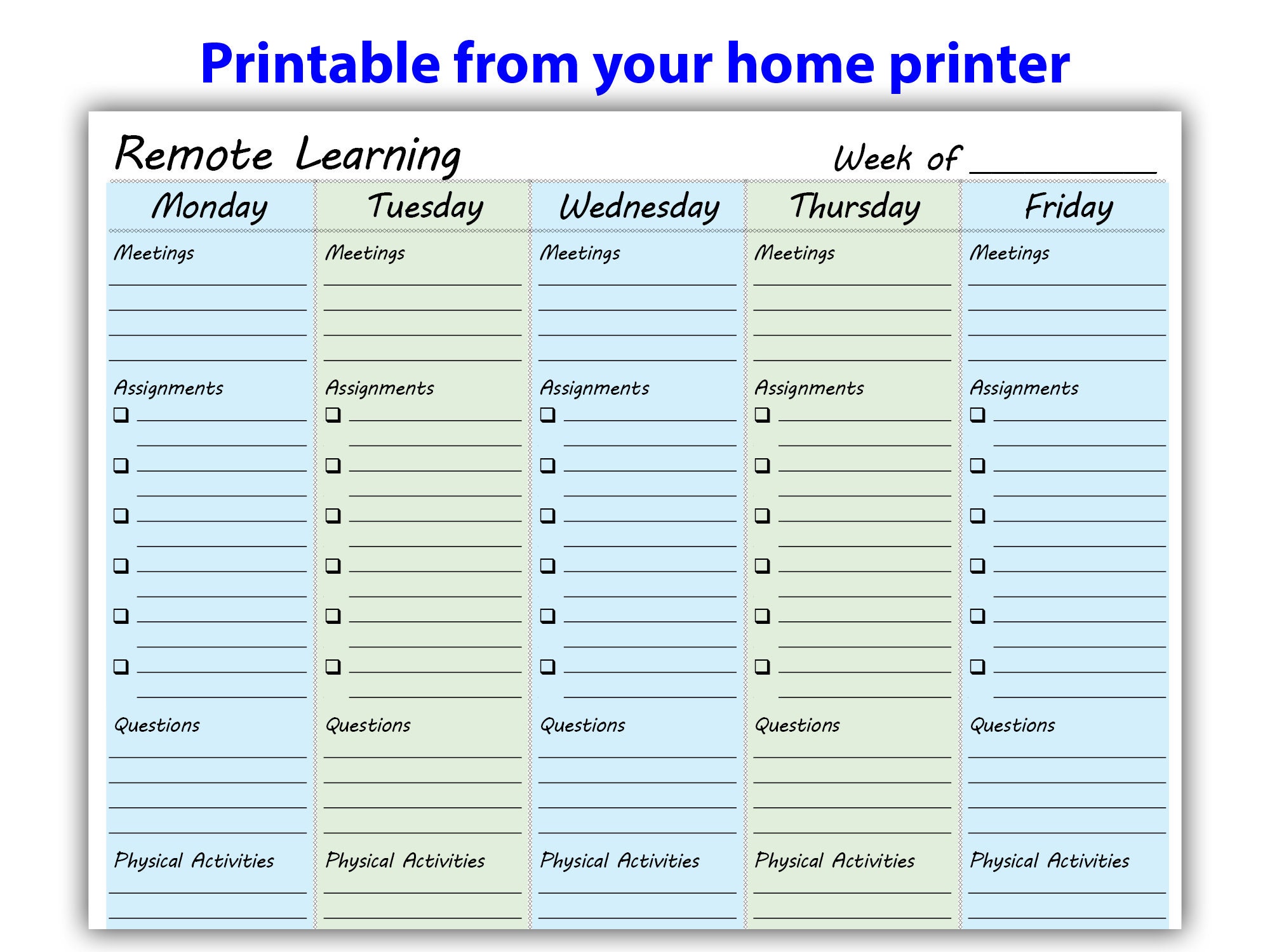 Printable from your home printer

Remote Learning

Week of __________

| Monday | Tuesday | Wednesday | Thursday | Friday |
|---|---|---|---|---|
| Meetings | Meetings | Meetings | Meetings | Meetings |
| Assignments | Assignments | Assignments | Assignments | Assignments |
| Questions | Questions | Questions | Questions | Questions |
| Physical Activities | Physical Activities | Physical Activities | Physical Activities | Physical Activities |